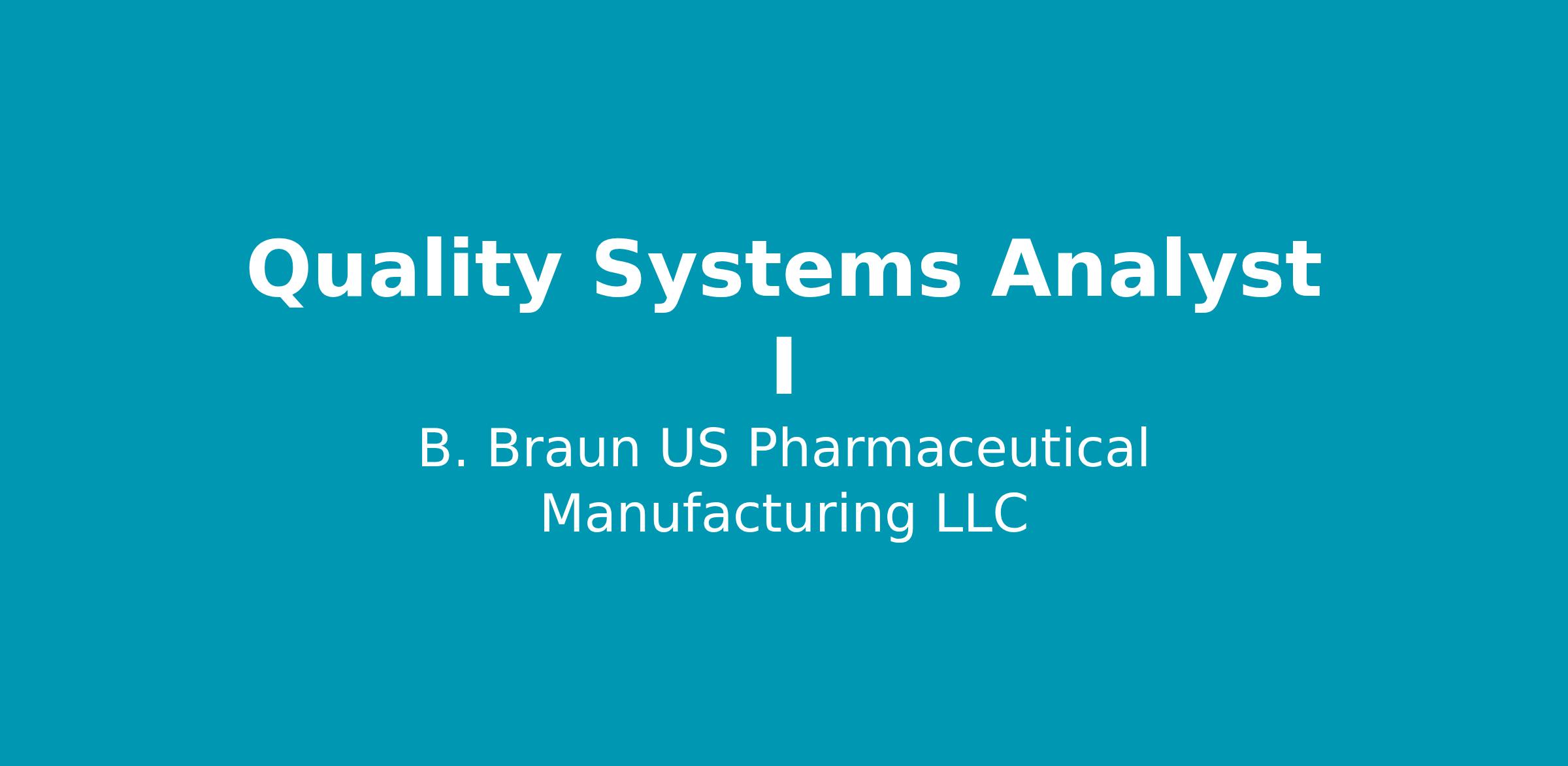 Quality Systems Analyst I

B. Braun US Pharmaceutical Manufacturing LLC